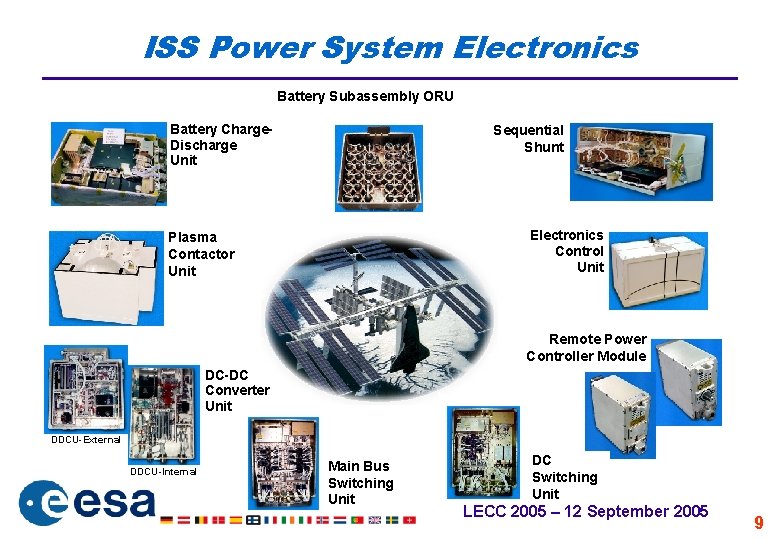 ISS Power System Electronics

Battery Subassembly ORU

Battery Charge-Discharge Unit

Sequential Shunt

Plasma Contactor Unit

Electronics Control Unit

Remote Power Controller Module

DC-DC Converter Unit

DDCU-External

DDCU-Internal

Main Bus Switching Unit

DC Switching Unit

esa

LECC 2005 – 12 September 2005

9